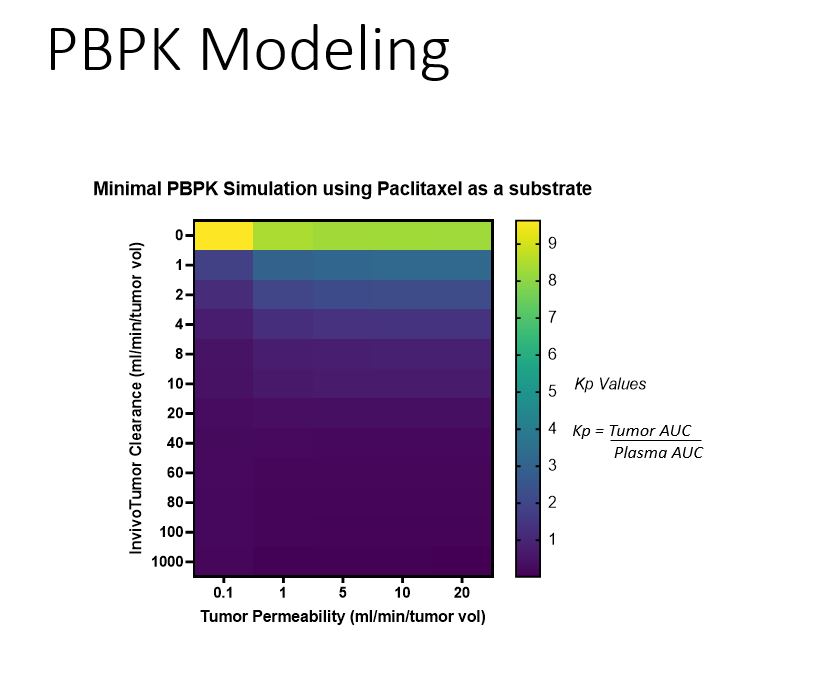 PBPK Modeling

Minimal PBPK Simulation using Paclitaxel as a substrate

InvivoTumor Clearance (ml/min/tumor vol)

0
1
2
4
8
10
20
40
60
80
100
1000

0.1
1
5
10
20

Tumor Permeability (ml/min/tumor vol)

9
8
7
6
5
4
3
2
1

Kp Values

$Kp = \frac{Tumor\ AUC}{Plasma\ AUC}$